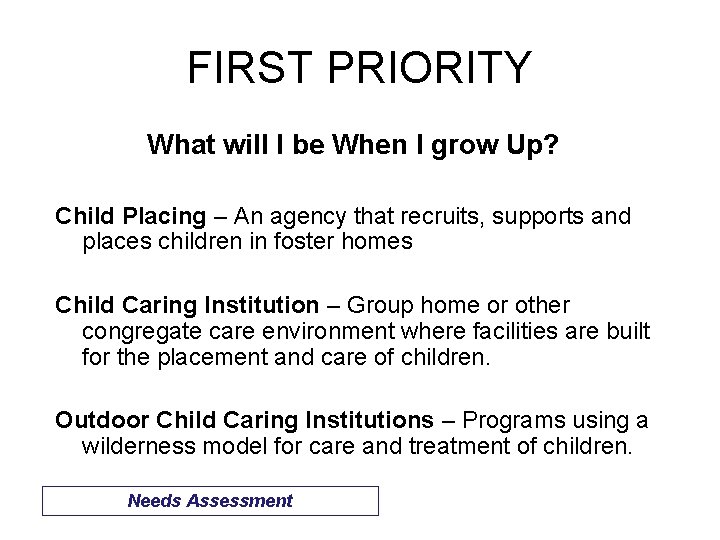 FIRST PRIORITY

What will I be When I grow Up?

Child Placing – An agency that recruits, supports and places children in foster homes

Child Caring Institution – Group home or other congregate care environment where facilities are built for the placement and care of children.

Outdoor Child Caring Institutions – Programs using a wilderness model for care and treatment of children.

Needs Assessment